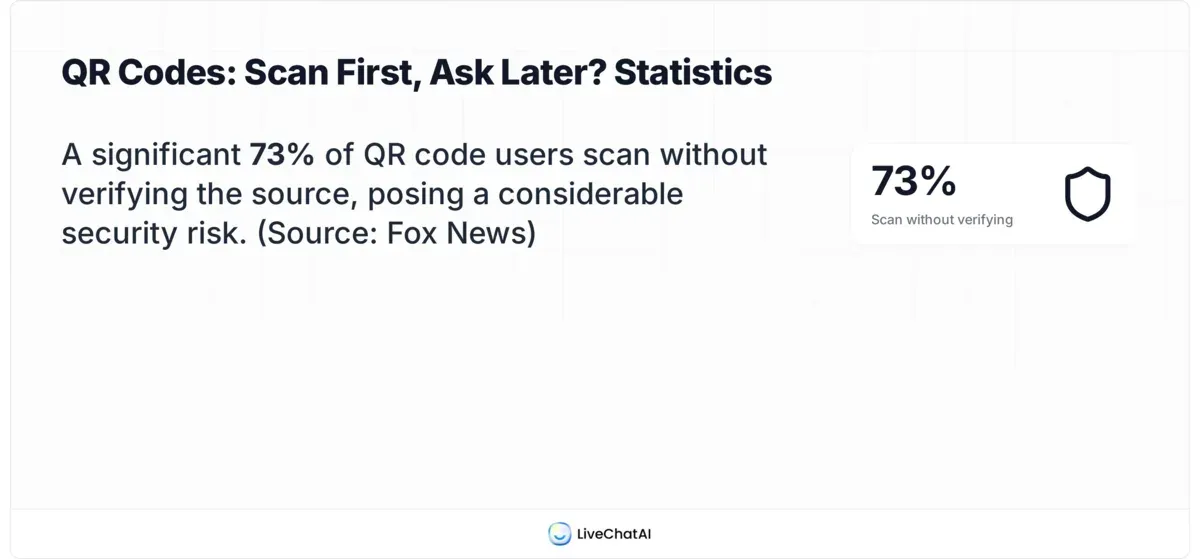 QR Codes: Scan First, Ask Later? Statistics

A significant 73% of QR code users scan without verifying the source, posing a considerable security risk. (Source: Fox News)

73%
Scan without verifying

LiveChatAI